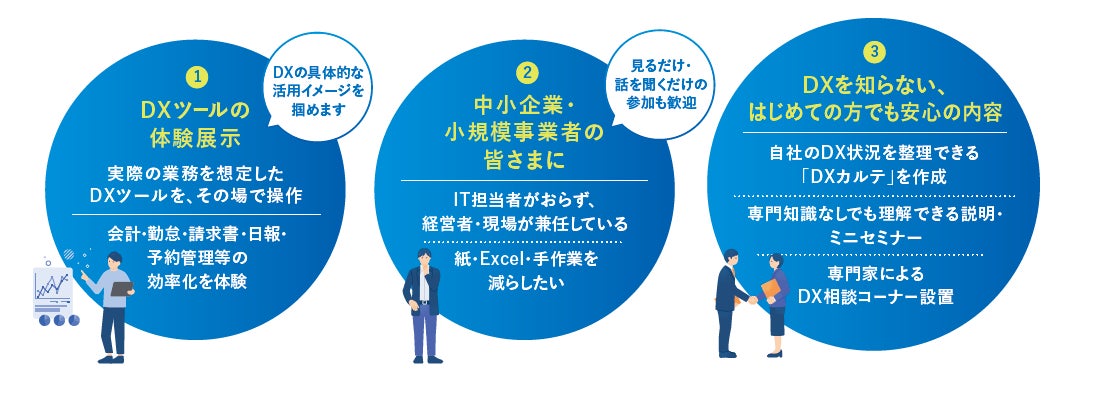 1

DXツールの体験展示

DXの具体的な活用イメージを掴めます

実際の業務を想定したDXツールを、その場で操作

会計・勤怠・請求書・日報・予約管理等の効率化を体験

2

中小企業・小規模事業者の皆さまに

見るだけ・話を聞くだけの参加も歓迎

IT担当者がおらず、経営者・現場が兼任している

紙・Excel・手作業を減らしたい

3

DXを知らない、はじめての方でも安心の内容

自社のDX状況を整理できる「DXカルテ」を作成

専門知識なしでも理解できる説明・ミニセミナー

専門家によるDX相談コーナー設置